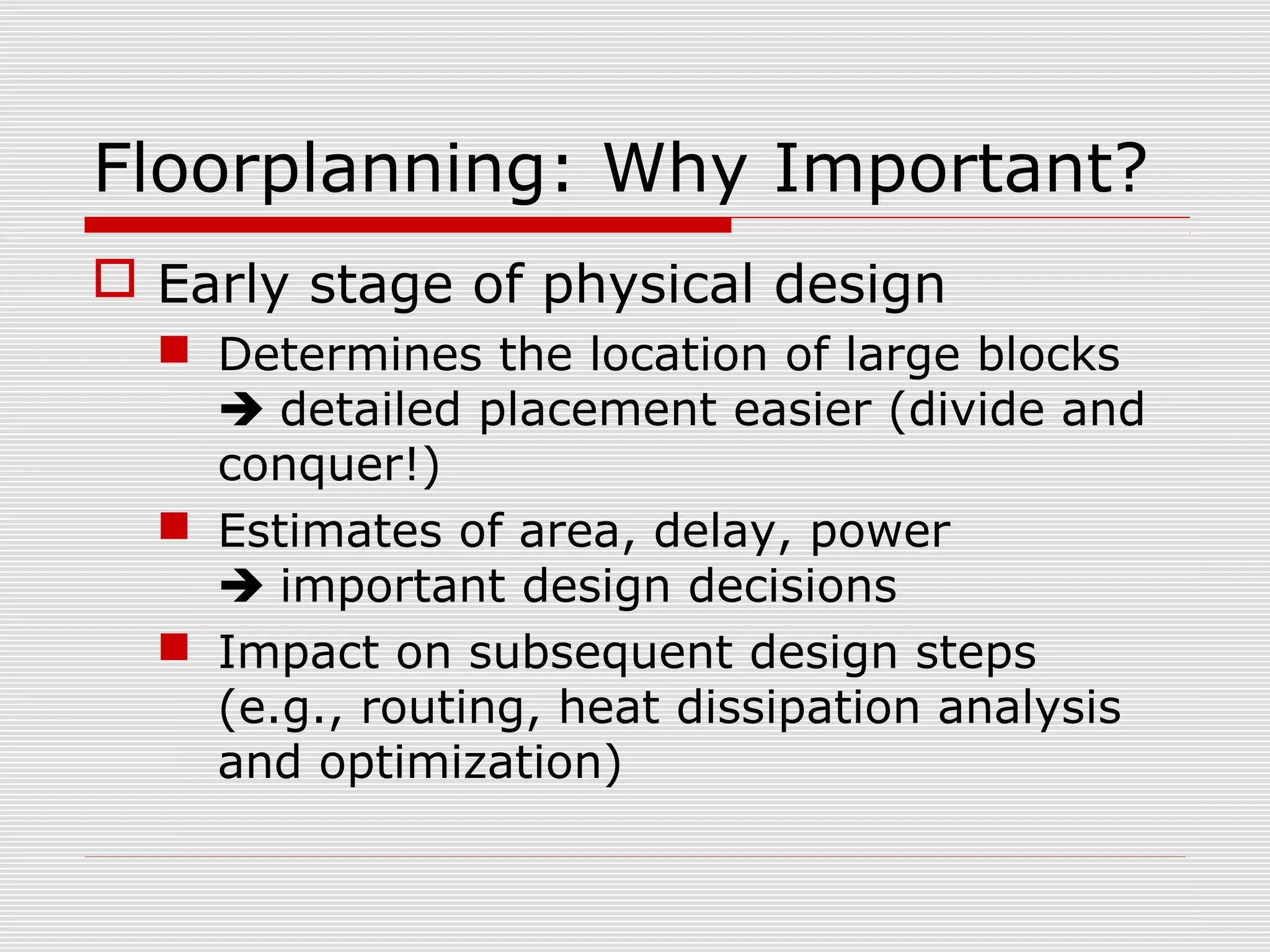 Floorplanning: Why Important?

Early stage of physical design

Determines the location of large blocks ➔ detailed placement easier (divide and conquer!)

Estimates of area, delay, power ➔ important design decisions

Impact on subsequent design steps (e.g., routing, heat dissipation analysis and optimization)